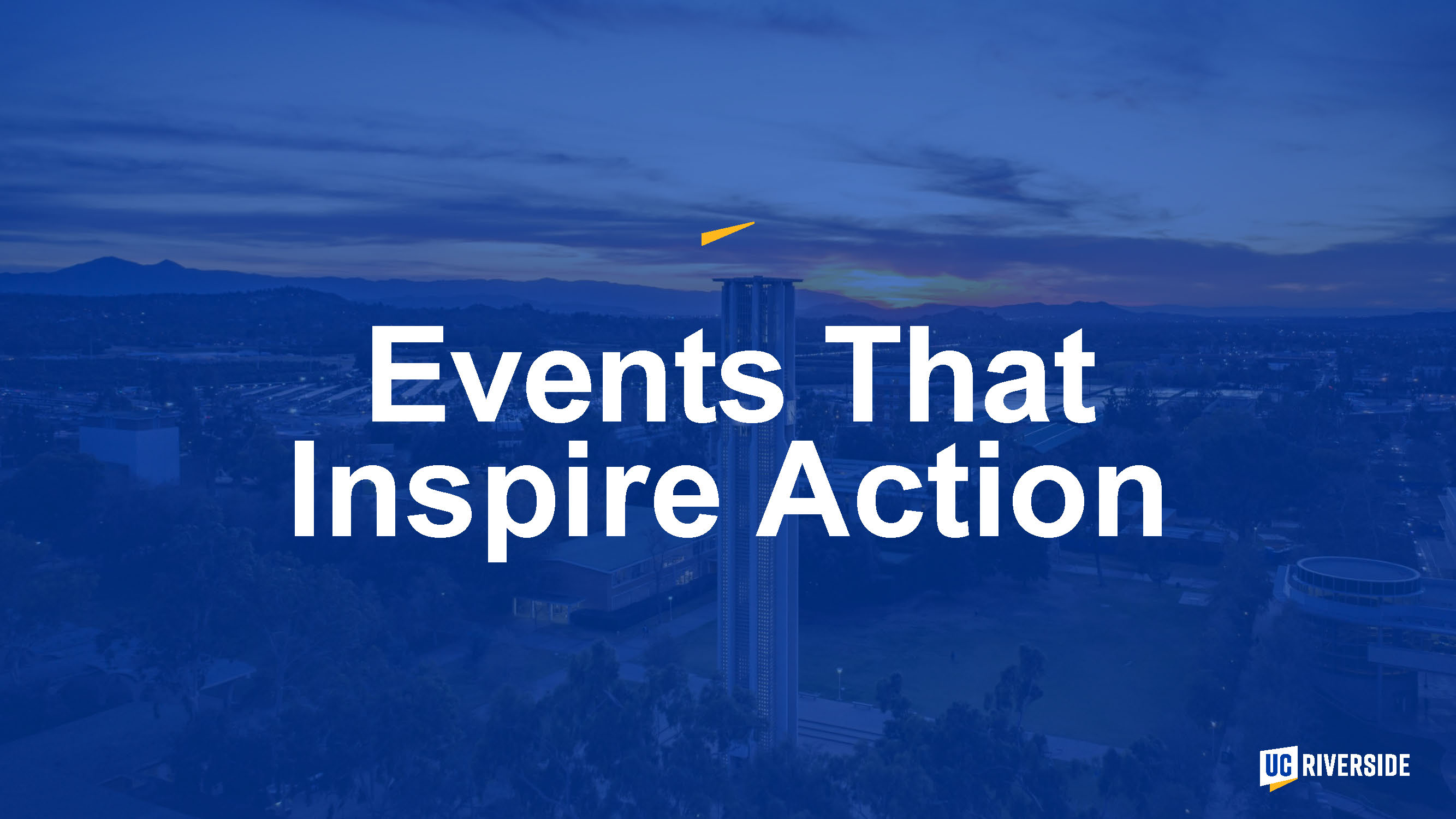 Events That Inspire Action

UC RIVERSIDE